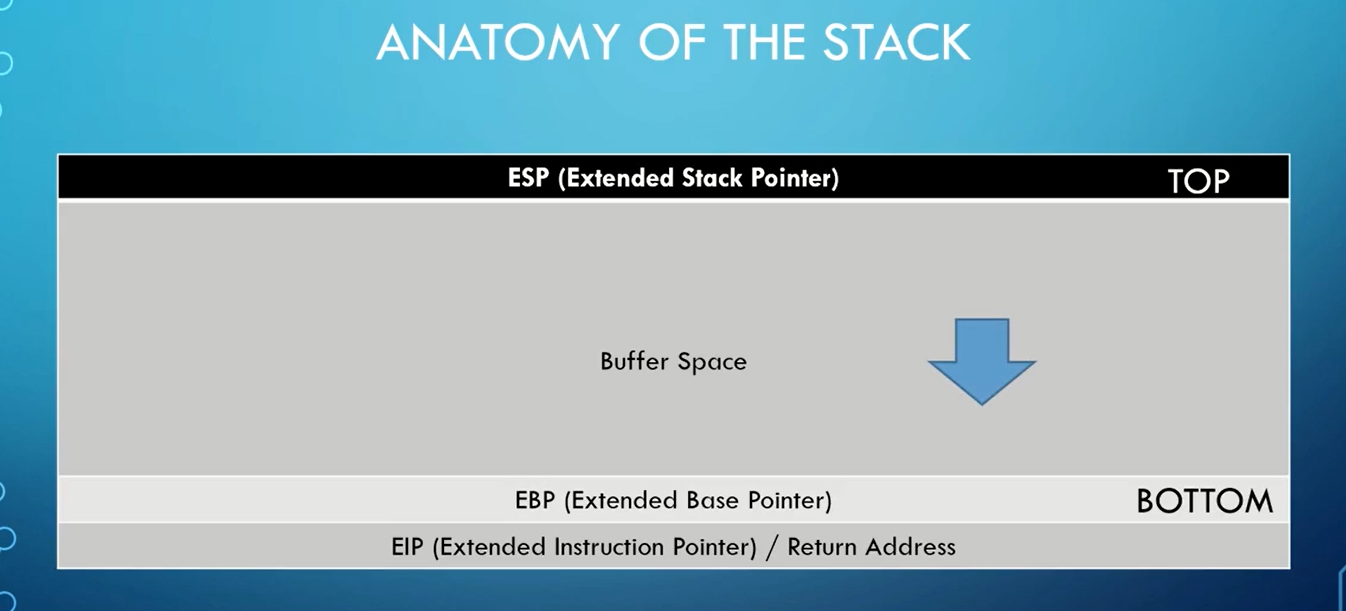 ANATOMY OF THE STACK

ESP (Extended Stack Pointer)

TOP

Buffer Space

EBP (Extended Base Pointer)

BOTTOM

EIP (Extended Instruction Pointer) / Return Address